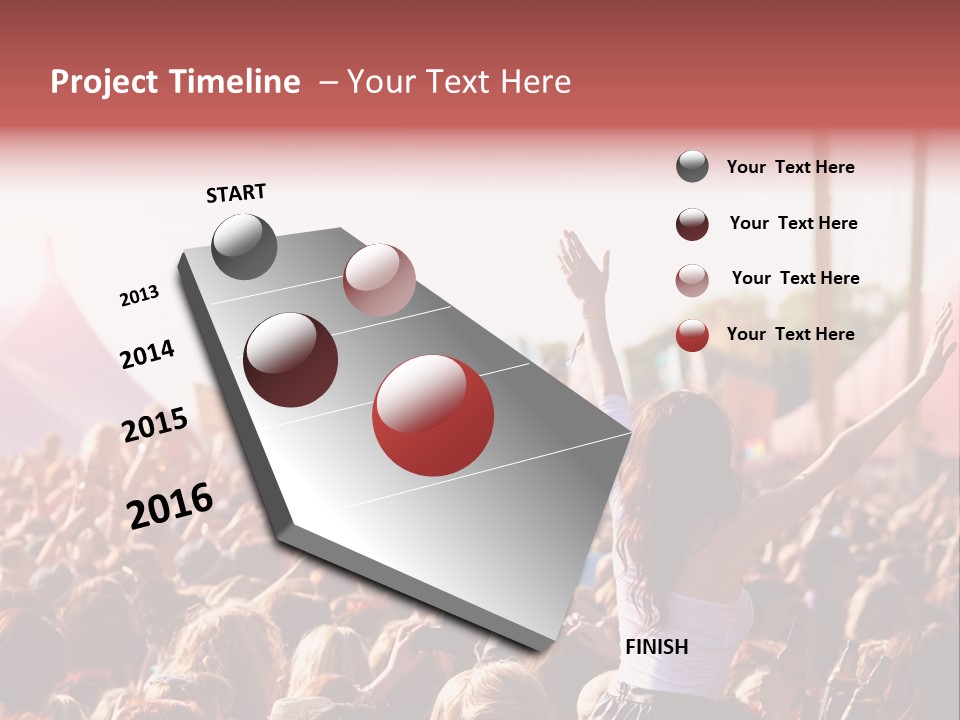 Project Timeline – Your Text Here

START

2013

2014

2015

2016

FINISH

Your Text Here

Your Text Here

Your Text Here

Your Text Here